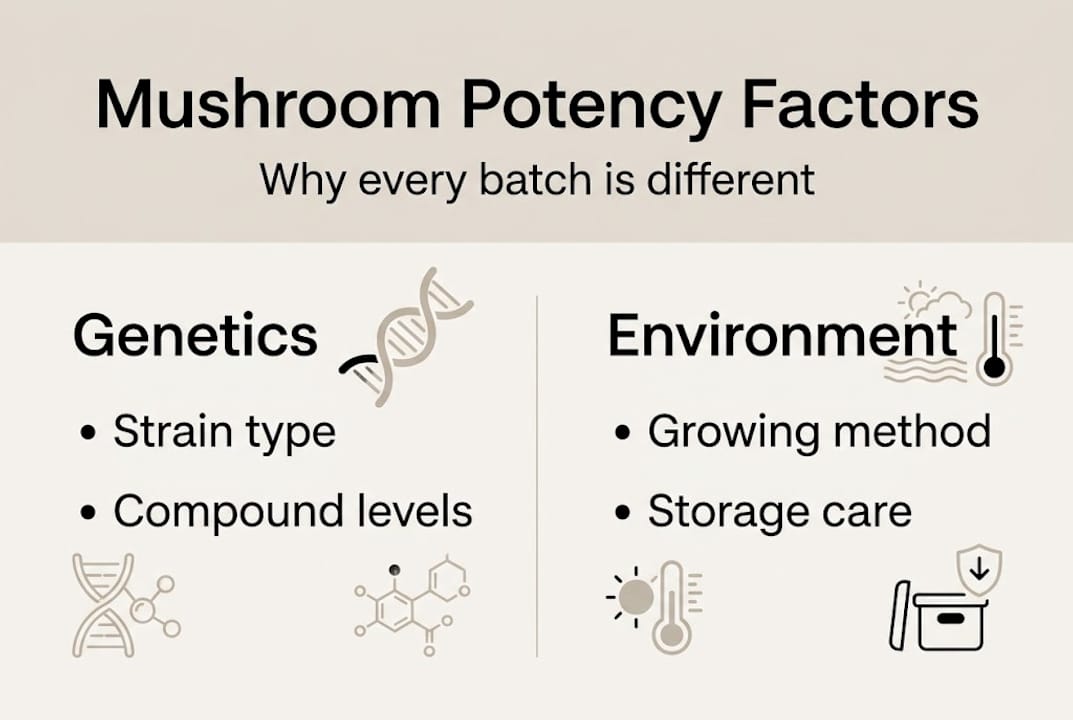 Mushroom Potency Factors

Why every batch is different

Genetics

• Strain type

• Compound levels

Environment

• Growing method

• Storage care